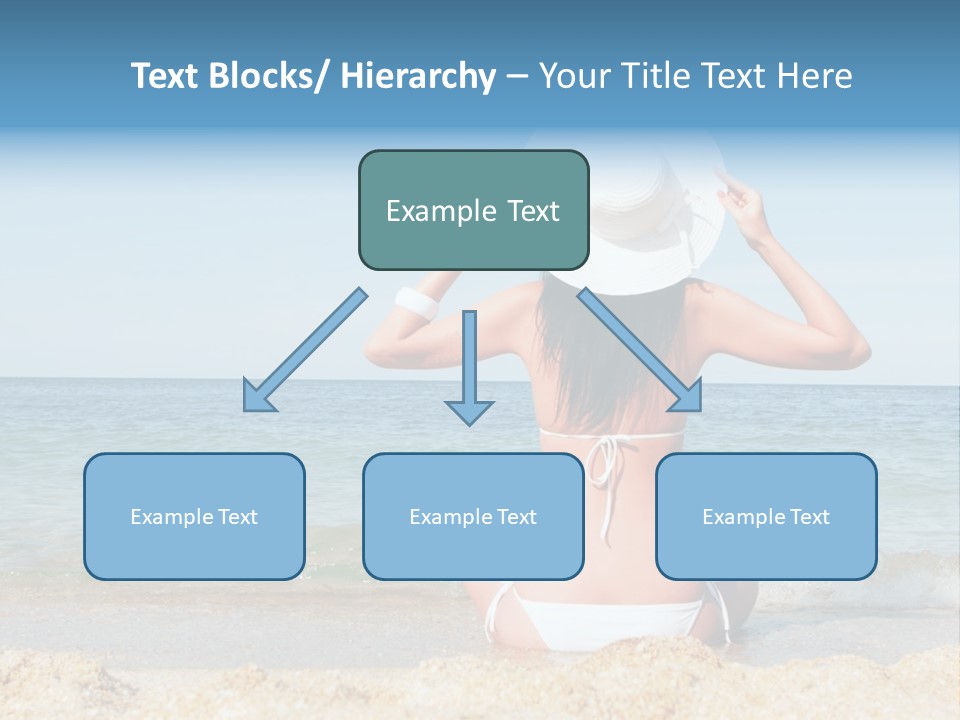 Text Blocks/ Hierarchy – Your Title Text Here

Example Text

Example Text

Example Text

Example Text